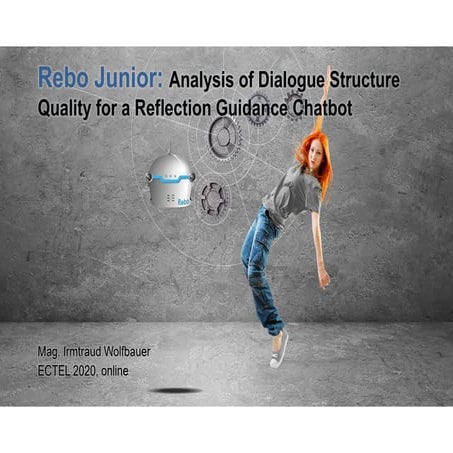 Rebo Junior: Analysis of Dialogue Structure Quality for a Reflection Guidance Chatbot

Rebo

Mag. Irmtraud Wolfbauer
ECTEL 2020, online